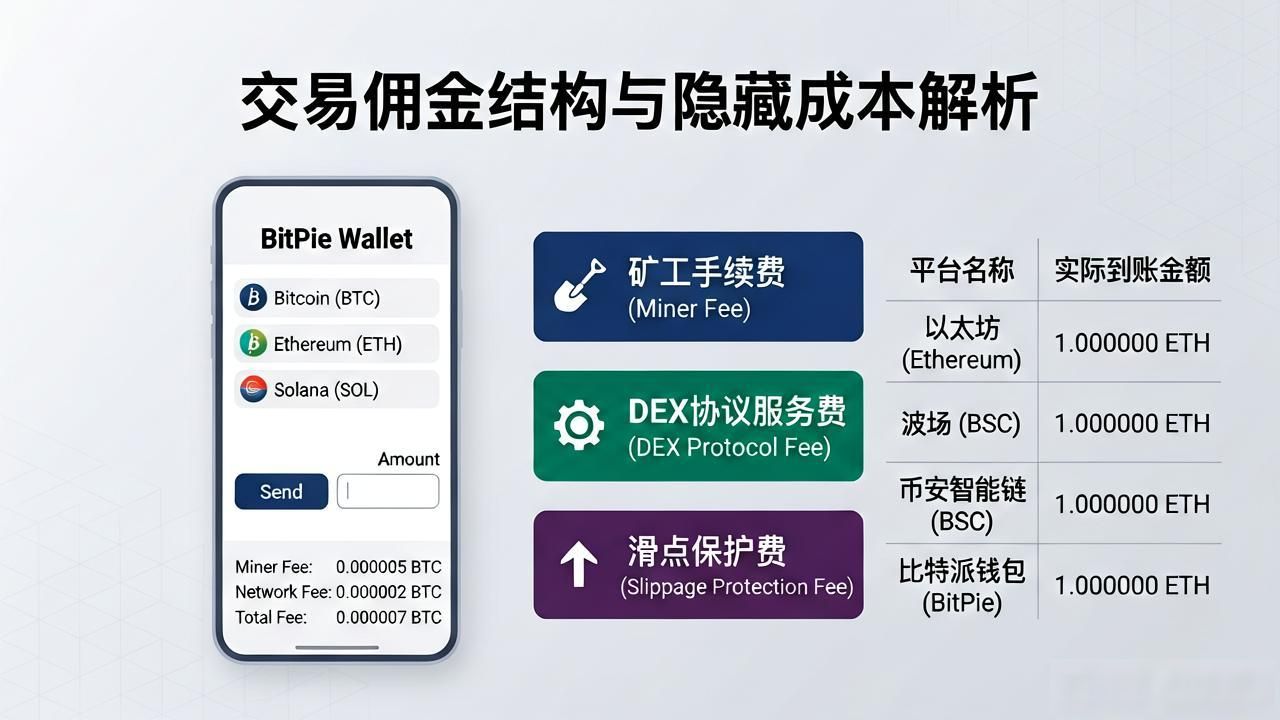 交易佣金结构与隐藏成本解析

BitPie Wallet

Bitcoin (BTC)
Ethereum (ETH)
Solana (SOL)

Amount
Send

Miner Fee: 0.000005 BTC
Network Fee: 0.000002 BTC
Total Fee: 0.000007 BTC

矿工手续费
(Miner Fee)

DEX协议服务费
(DEX Protocol Fee)

滑点保护费
(Slippage Protection Fee)

| 平台名称 | 实际到账金额 |
|---|---|
| 以太坊 (Ethereum) | 1.000000 ETH |
| 波场 (BSC) | 1.000000 ETH |
| 币安智能链 (BSC) | 1.000000 ETH |
| 比特派钱包 (BitPie) | 1.000000 ETH |